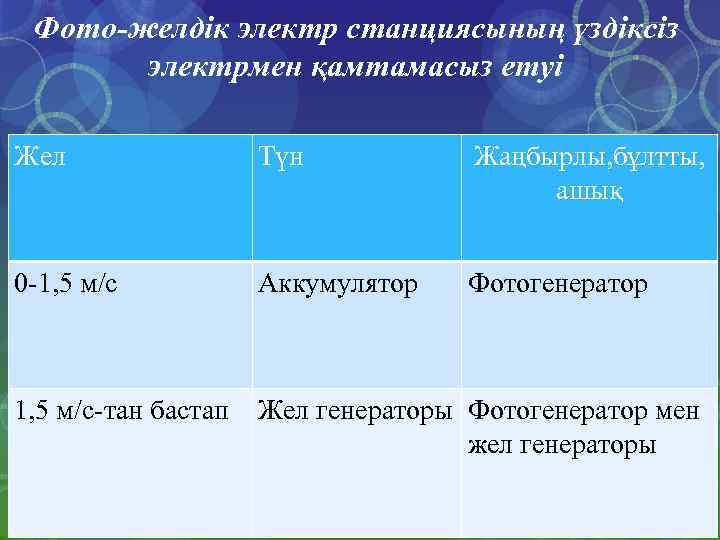 Фото-желдік электр станциясының үздіксіз электрмен қамтамасыз етуі

| Жел | Түн | Жаңбырлы,бұлтты, ашық |
|---|---|---|
| 0-1,5 м/с | Аккумулятор | Фотогенератор |
| 1,5 м/с-тан бастап | Жел генераторы | Фотогенератор мен жел генераторы |